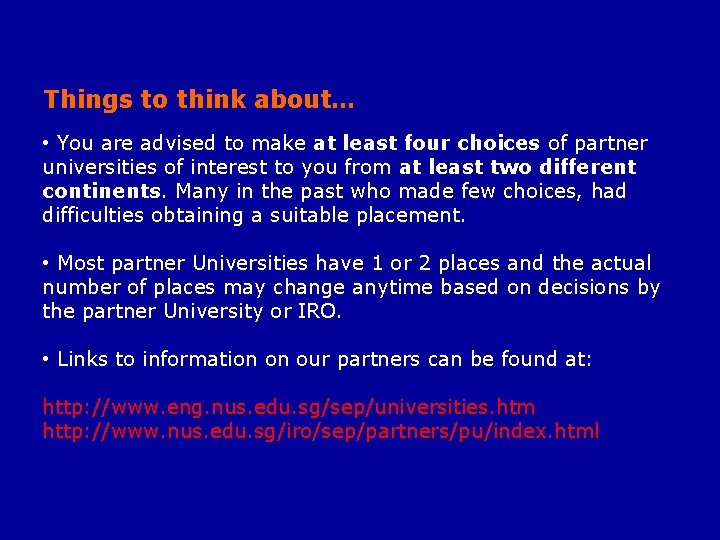 Things to think about…

• You are advised to make at least four choices of partner universities of interest to you from at least two different continents. Many in the past who made few choices, had difficulties obtaining a suitable placement.

• Most partner Universities have 1 or 2 places and the actual number of places may change anytime based on decisions by the partner University or IRO.

• Links to information on our partners can be found at:

http://www.eng.nus.edu.sg/sep/universities.htm
http://www.nus.edu.sg/iro/sep/partners/pu/index.html